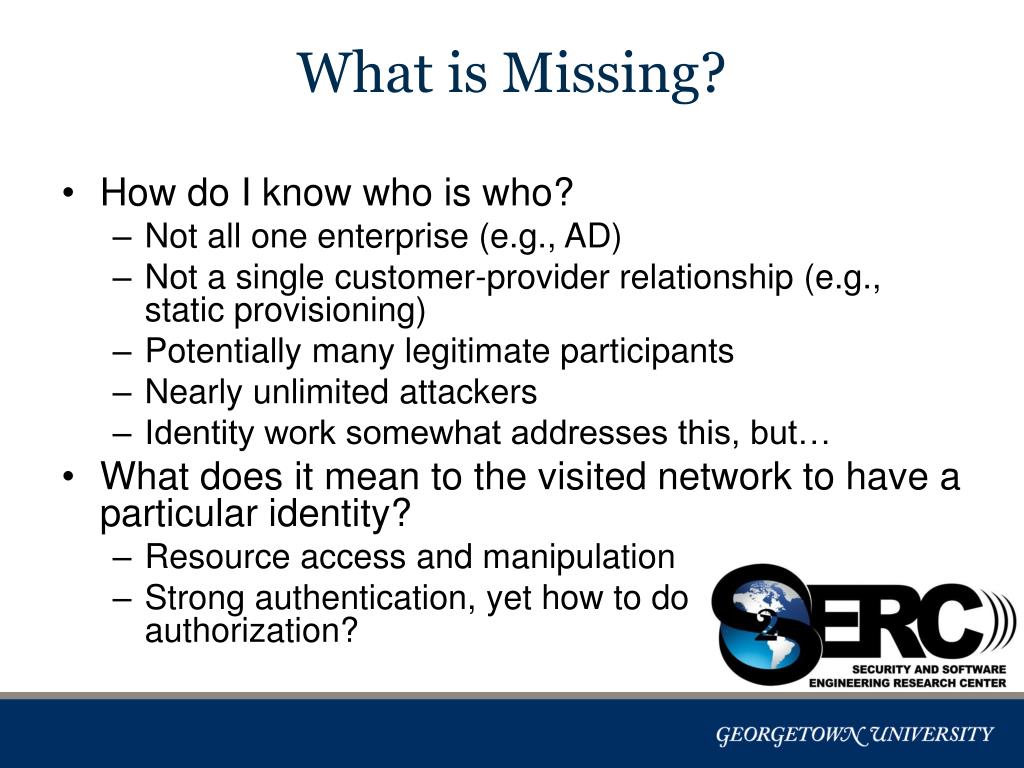 What is Missing?

• How do I know who is who?
– Not all one enterprise (e.g., AD)
– Not a single customer-provider relationship (e.g., static provisioning)
– Potentially many legitimate participants
– Nearly unlimited attackers
– Identity work somewhat addresses this, but…

• What does it mean to the visited network to have a particular identity?
– Resource access and manipulation
– Strong authentication, yet how to do authorization?

S2ERC
SECURITY AND SOFTWARE ENGINEERING RESEARCH CENTER

GEORGETOWN UNIVERSITY